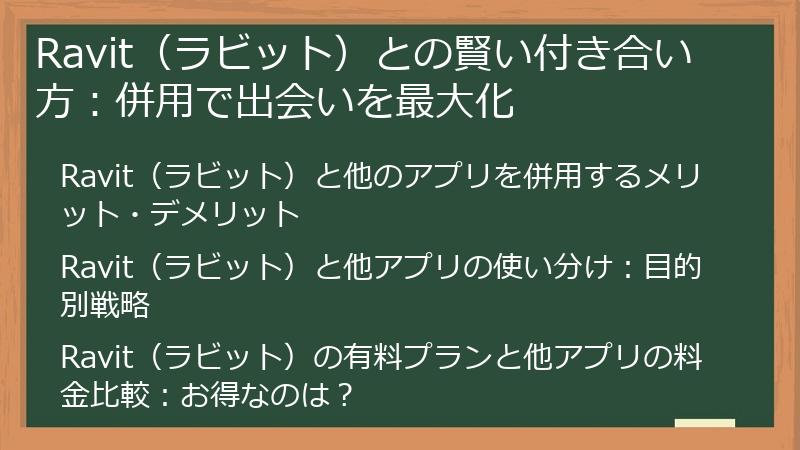 Ravit（ラビット）との賢い付き合い方：併用で出会いを最大化

Ravit（ラビット）と他のアプリを併用するメリット・デメリット

Ravit（ラビット）と他アプリの使い分け：目的別戦略

Ravit（ラビット）の有料プランと他アプリの料金比較：お得なのは？